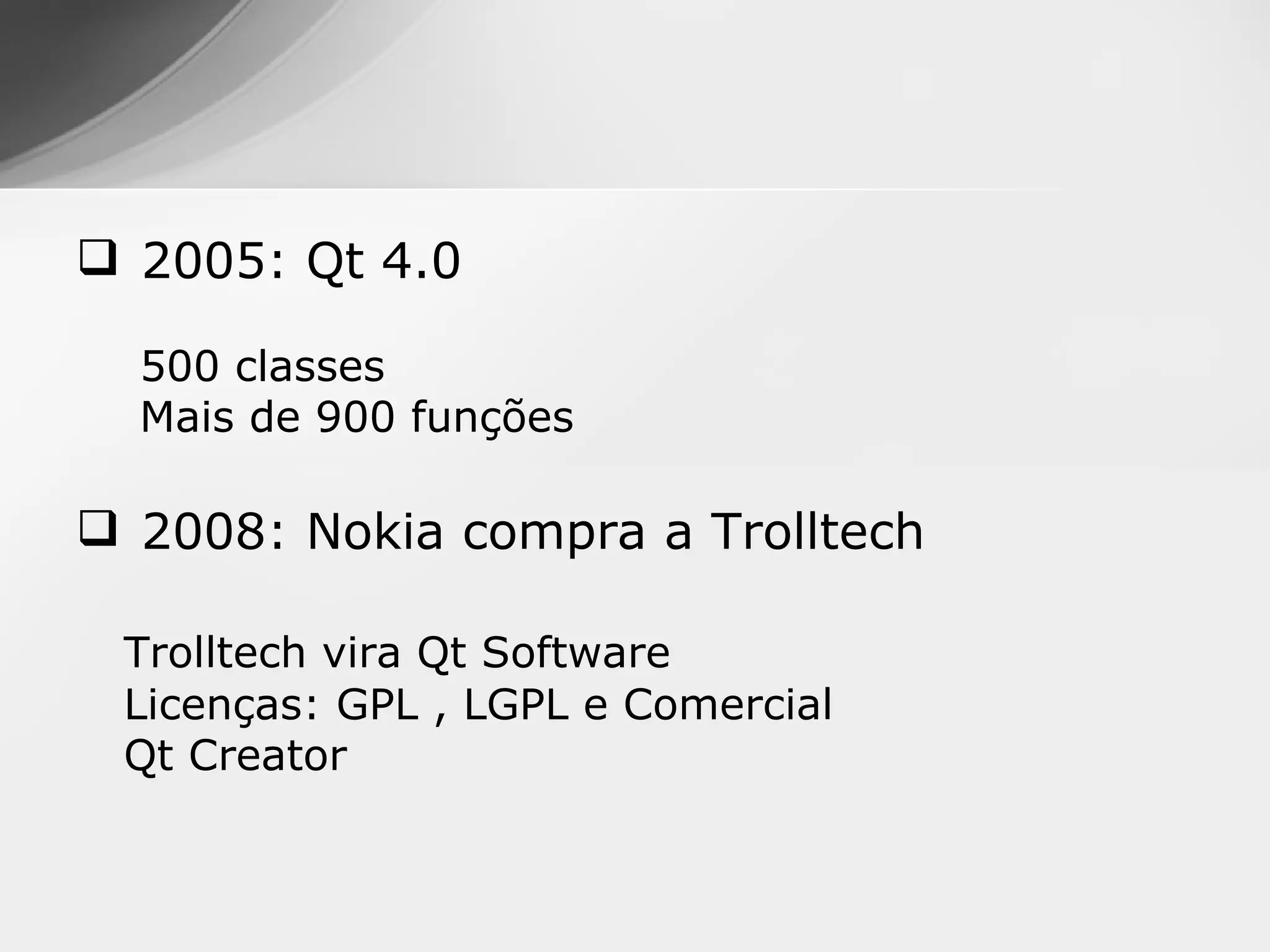 ❑ 2005: Qt 4.0

500 classes
Mais de 900 funções

❑ 2008: Nokia compra a Trolltech

Trolltech vira Qt Software
Licenças: GPL , LGPL e Comercial
Qt Creator